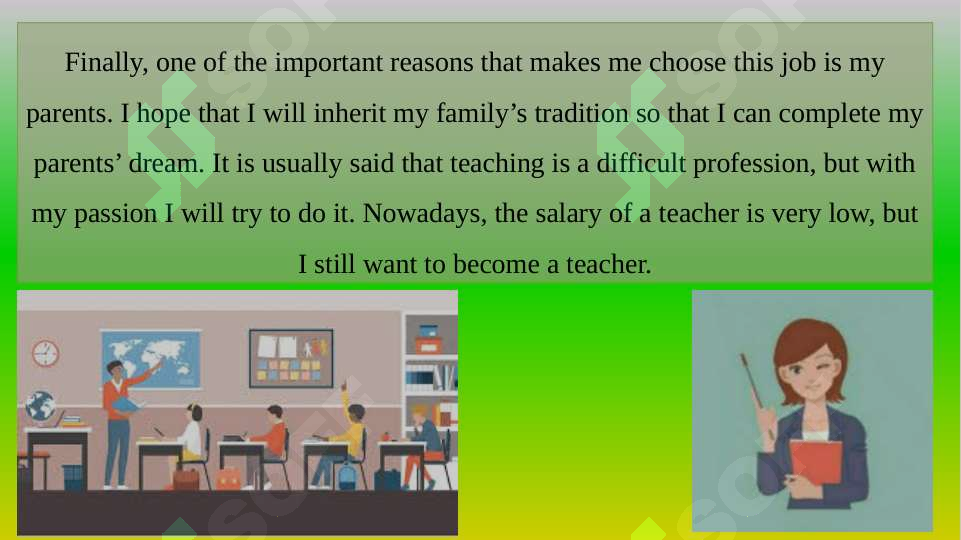 Finally, one of the important reasons that makes me choose this job is my parents. I hope that I will inherit my family’s tradition so that I can complete my parents’ dream. It is usually said that teaching is a difficult profession, but with my passion I will try to do it. Nowadays, the salary of a teacher is very low, but I still want to become a teacher.